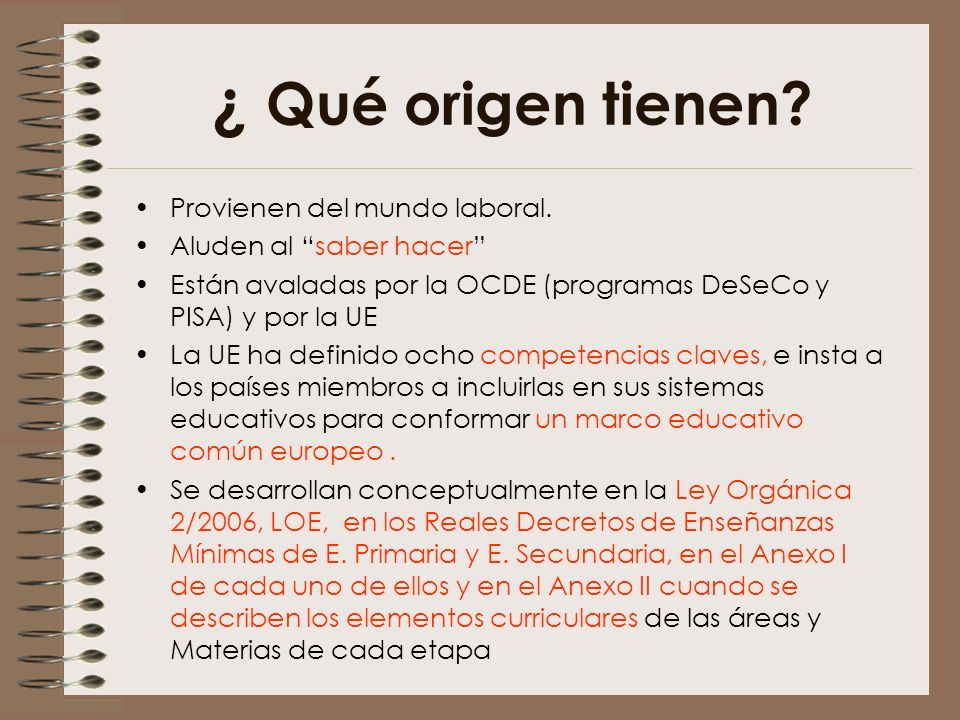 ¿ Qué origen tienen?

• Provienen del mundo laboral.
• Aluden al “saber hacer”
• Están avaladas por la OCDE (programas DeSeCo y PISA) y por la UE
• La UE ha definido ocho competencias claves, e insta a los países miembros a incluirlas en sus sistemas educativos para conformar un marco educativo común europeo .
• Se desarrollan conceptualmente en la Ley Orgánica 2/2006, LOE, en los Reales Decretos de Enseñanzas Mínimas de E. Primaria y E. Secundaria, en el Anexo I de cada uno de ellos y en el Anexo II cuando se describen los elementos curriculares de las áreas y Materias de cada etapa